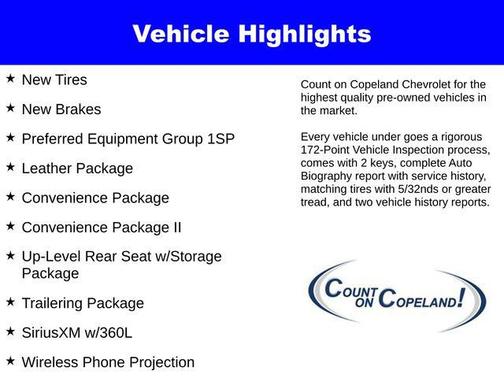 Vehicle Highlights

★ New Tires

★ New Brakes

★ Preferred Equipment Group 1SP

★ Leather Package

★ Convenience Package

★ Convenience Package II

★ Up-Level Rear Seat w/Storage Package

★ Trailering Package

★ SiriusXM w/360L

★ Wireless Phone Projection

Count on Copeland Chevrolet for the highest quality pre-owned vehicles in the market.

Every vehicle under goes a rigorous 172-Point Vehicle Inspection process, comes with 2 keys, complete Auto Biography report with service history, matching tires with 5/32nds or greater tread, and two vehicle history reports.

COUNT ON COPELAND!